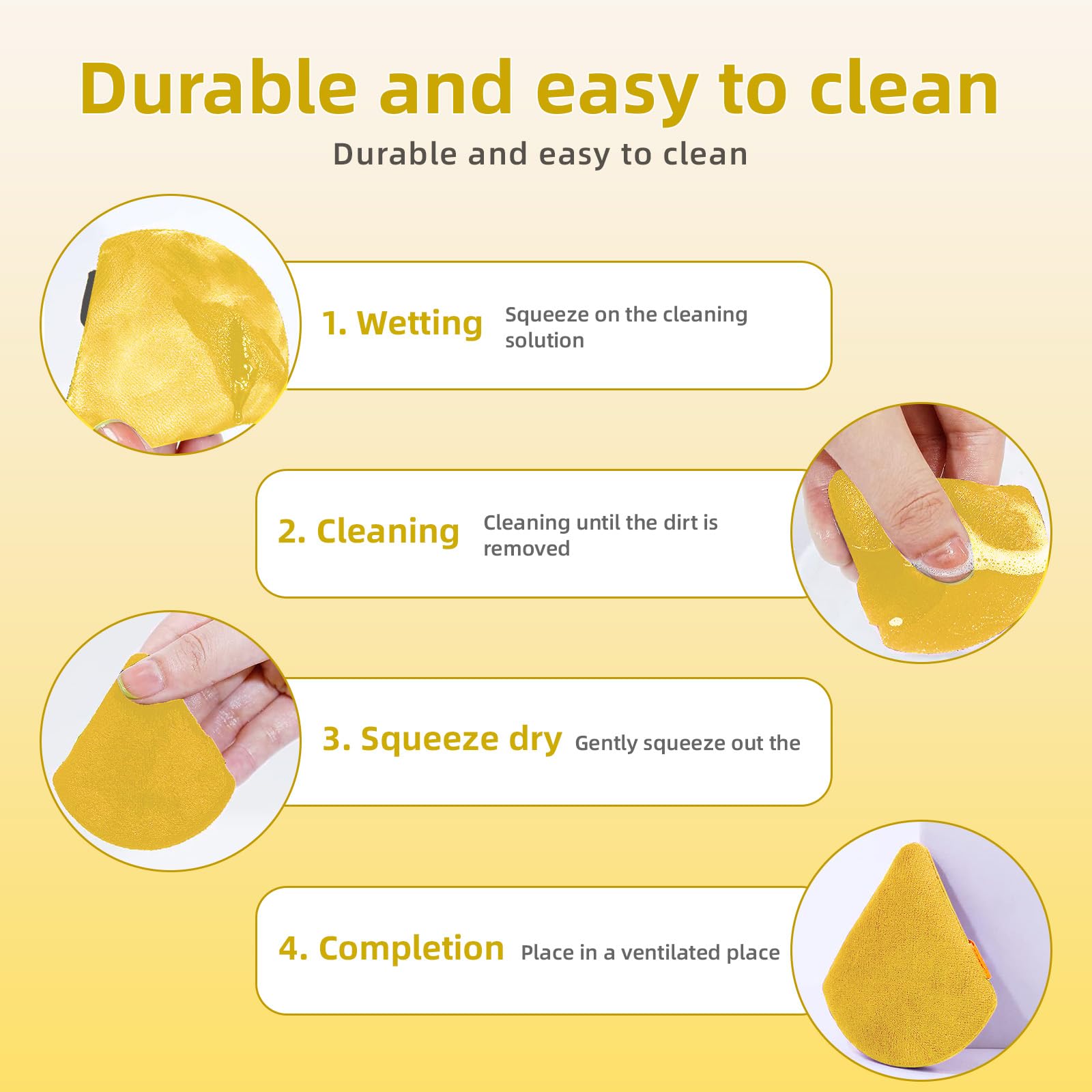 Durable and easy to clean

Durable and easy to clean

1. Wetting Squeeze on the cleaning solution

2. Cleaning Cleaning until the dirt is removed

3. Squeeze dry Gently squeeze out the

4. Completion Place in a ventilated place